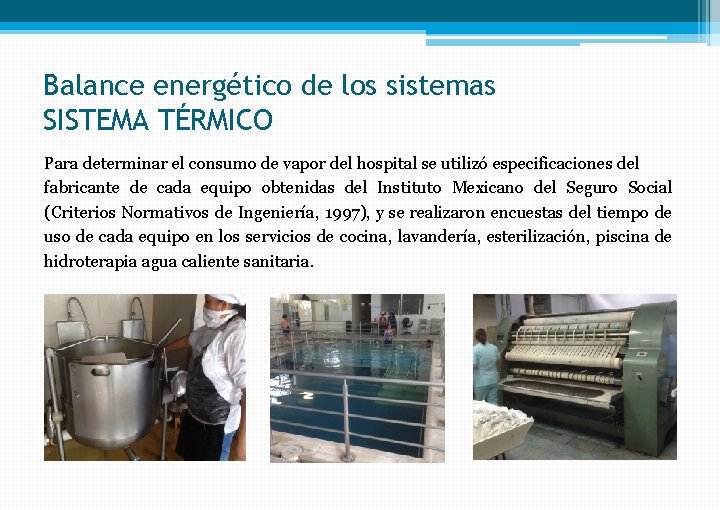 Balance energético de los sistemas
SISTEMA TÉRMICO

Para determinar el consumo de vapor del hospital se utilizó especificaciones del fabricante de cada equipo obtenidas del Instituto Mexicano del Seguro Social (Criterios Normativos de Ingeniería, 1997), y se realizaron encuestas del tiempo de uso de cada equipo en los servicios de cocina, lavandería, esterilización, piscina de hidroterapia agua caliente sanitaria.